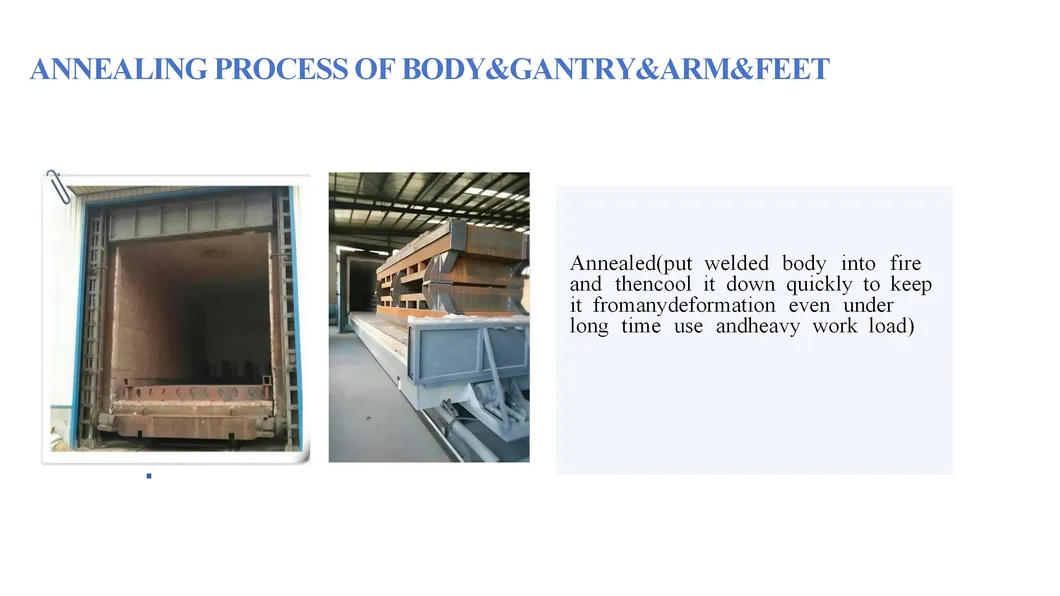 ANNEALING PROCESS OF BODY&GANTRY&ARM&FEET

Annealed(put welded body into fire and thencool it down quickly to keep it fromanydeformation even under long time use andheavy work load)